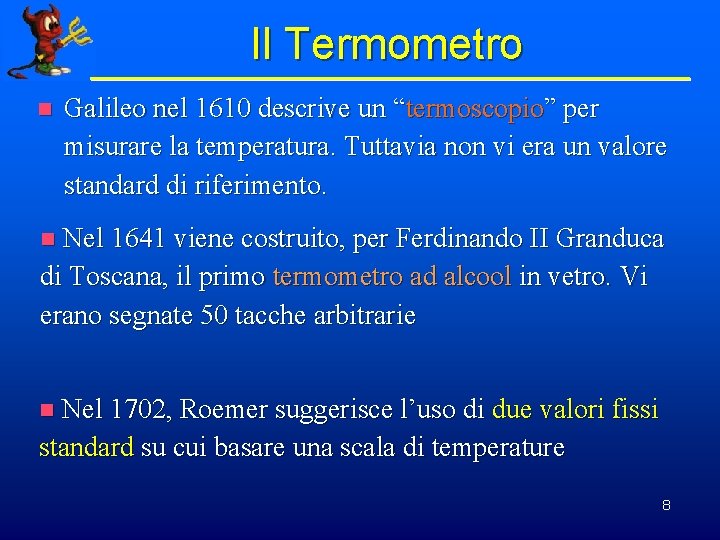 Il Termometro

Galileo nel 1610 descrive un “termoscopio” per misurare la temperatura. Tuttavia non vi era un valore standard di riferimento.

Nel 1641 viene costruito, per Ferdinando II Granduca di Toscana, il primo termometro ad alcool in vetro. Vi erano segnate 50 tacche arbitrarie

Nel 1702, Roemer suggerisce l’uso di due valori fissi standard su cui basare una scala di temperature

8